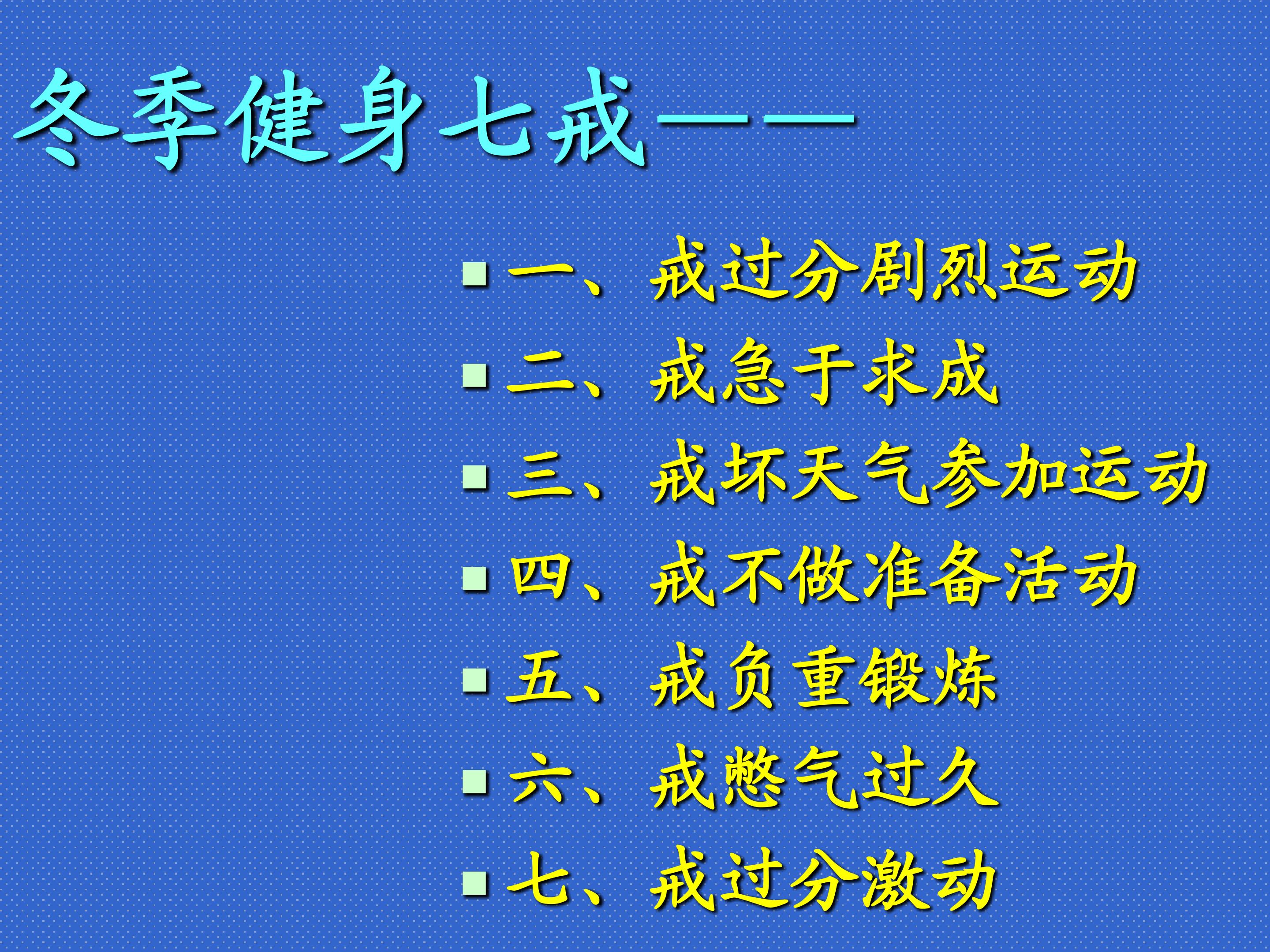 冬季健身七戒——

• 一、戒过分剧烈运动
• 二、戒急于求成
• 三、戒坏天气参加运动
• 四、戒不做准备活动
• 五、戒负重锻炼
• 六、戒憋气过久
• 七、戒过分激动